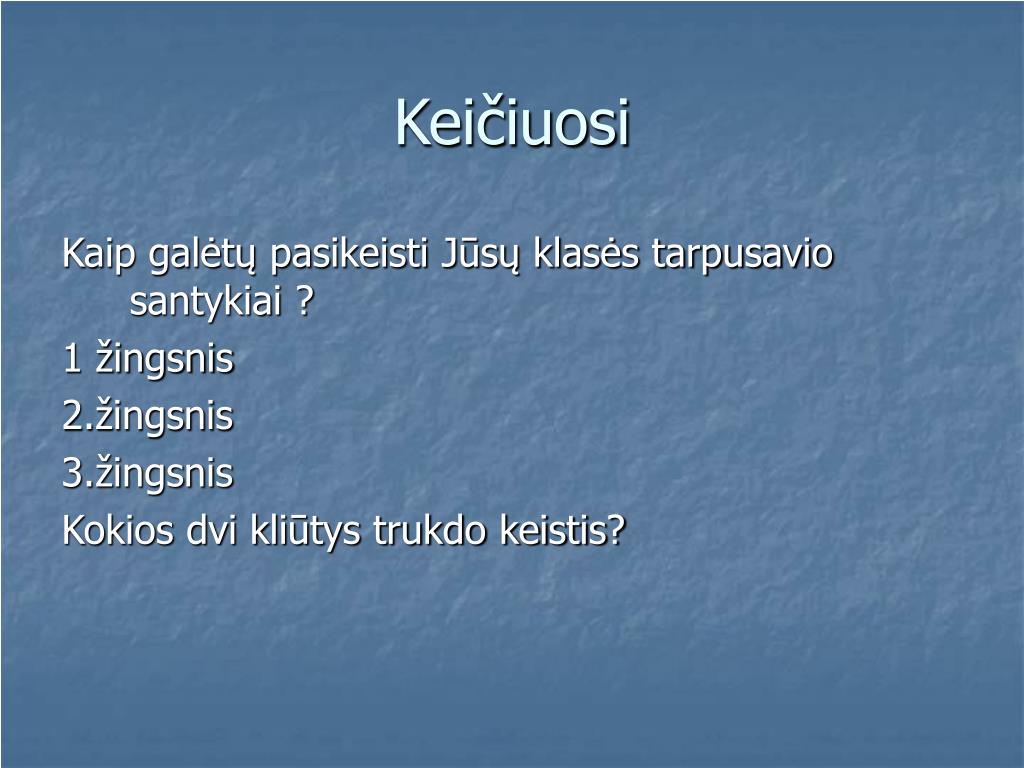 Keičiuosi

Kaip galėtų pasikeisti Jūsų klasės tarpusavio santykiai ?

1 žingsnis

2.žingsnis

3.žingsnis

Kokios dvi kliūtys trukdo keistis?